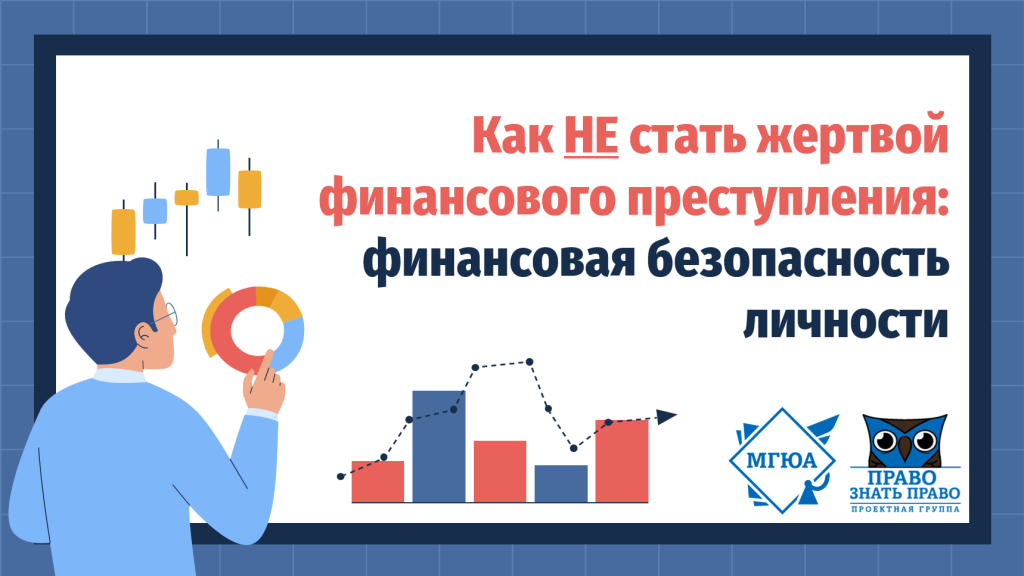 Как НЕ стать жертвой финансового преступления: финансовая безопасность личности

МГЮА

ПРАВО ЗНАТЬ ПРАВО
ПРОЕКТНАЯ ГРУППА